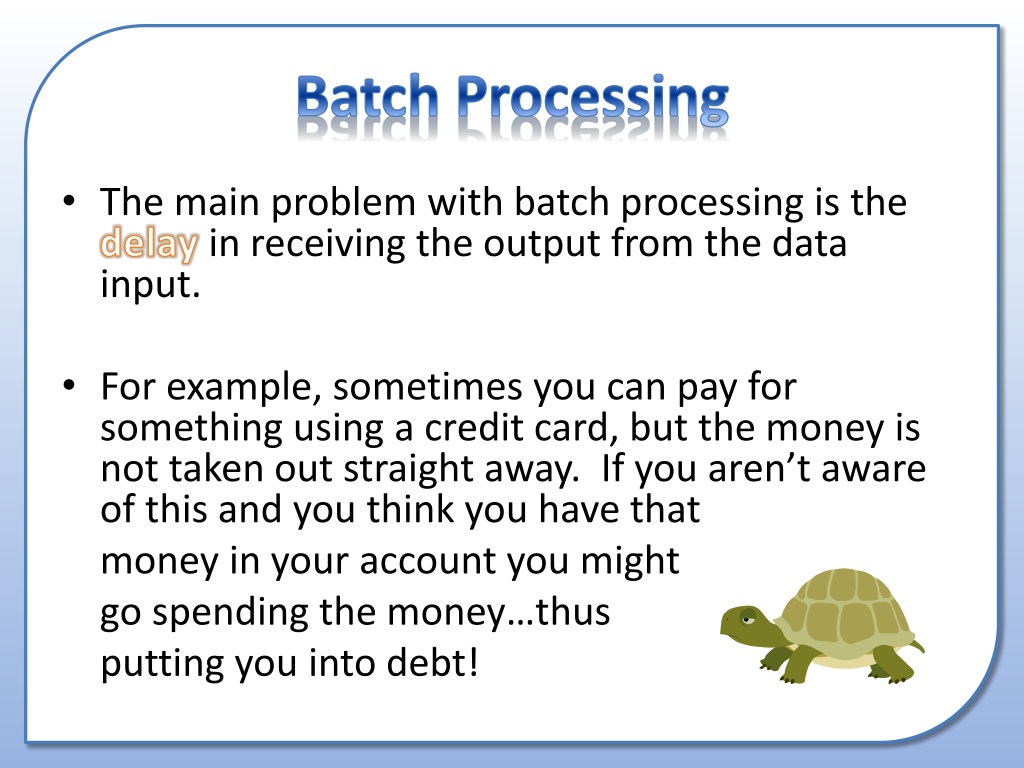 Batch Processing

• The main problem with batch processing is the delay in receiving the output from the data input.

• For example, sometimes you can pay for something using a credit card, but the money is not taken out straight away. If you aren't aware of this and you think you have that money in your account you might go spending the money…thus putting you into debt!